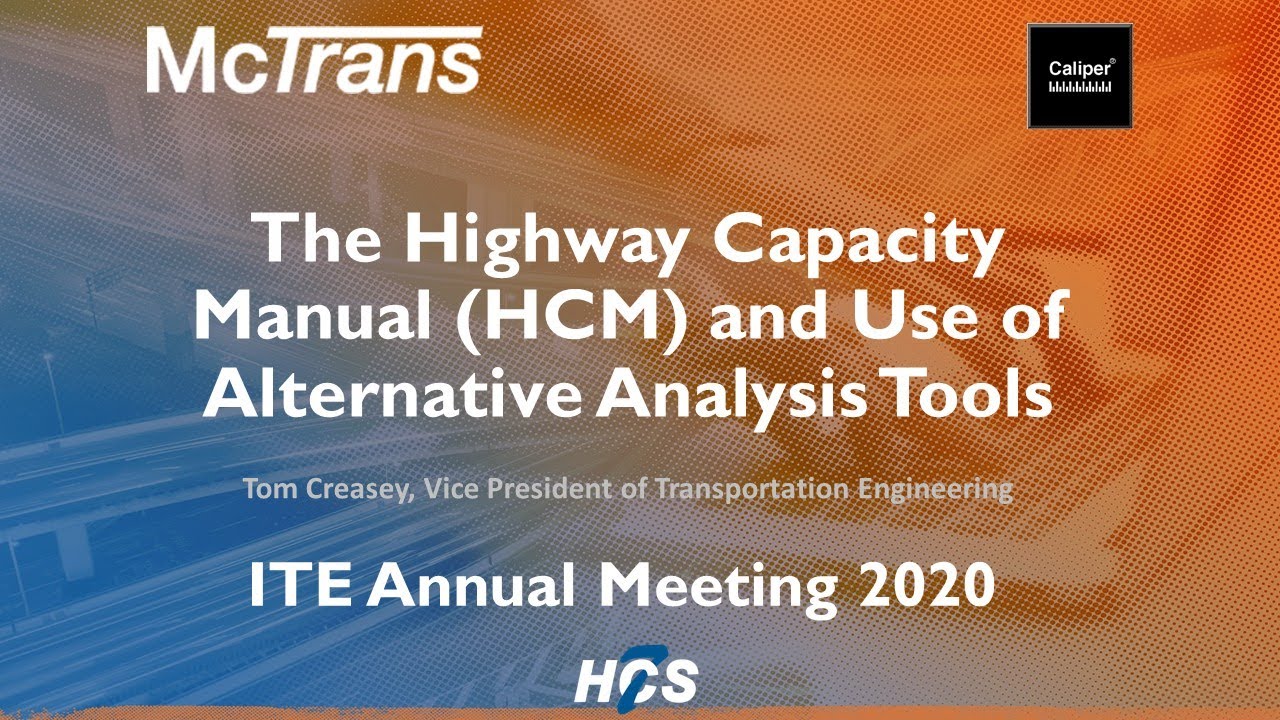 McTrans

Caliper®

The Highway Capacity Manual (HCM) and Use of Alternative Analysis Tools

Tom Creasey, Vice President of Transportation Engineering

ITE Annual Meeting 2020

HCS